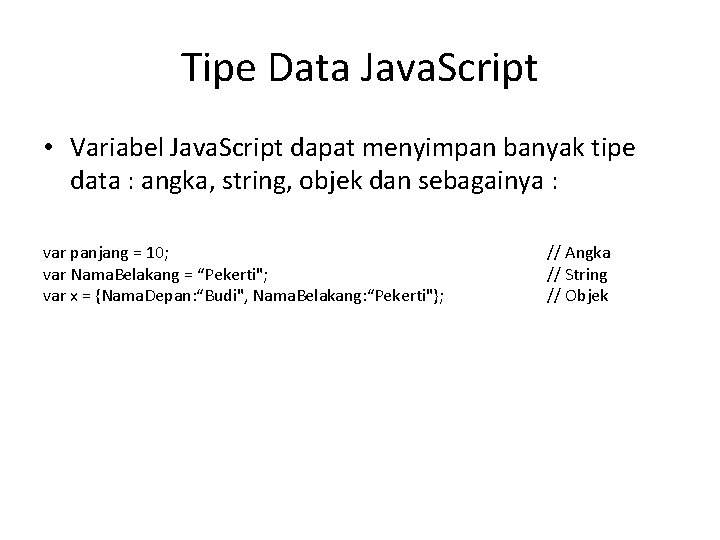 Tipe Data JavaScript

• Variabel JavaScript dapat menyimpan banyak tipe data : angka, string, objek dan sebagainya :

var panjang = 10; // Angka
var NamaBelakang = “Pekerti"; // String
var x = {NamaDepan:“Budi", NamaBelakang:“Pekerti"}; // Objek